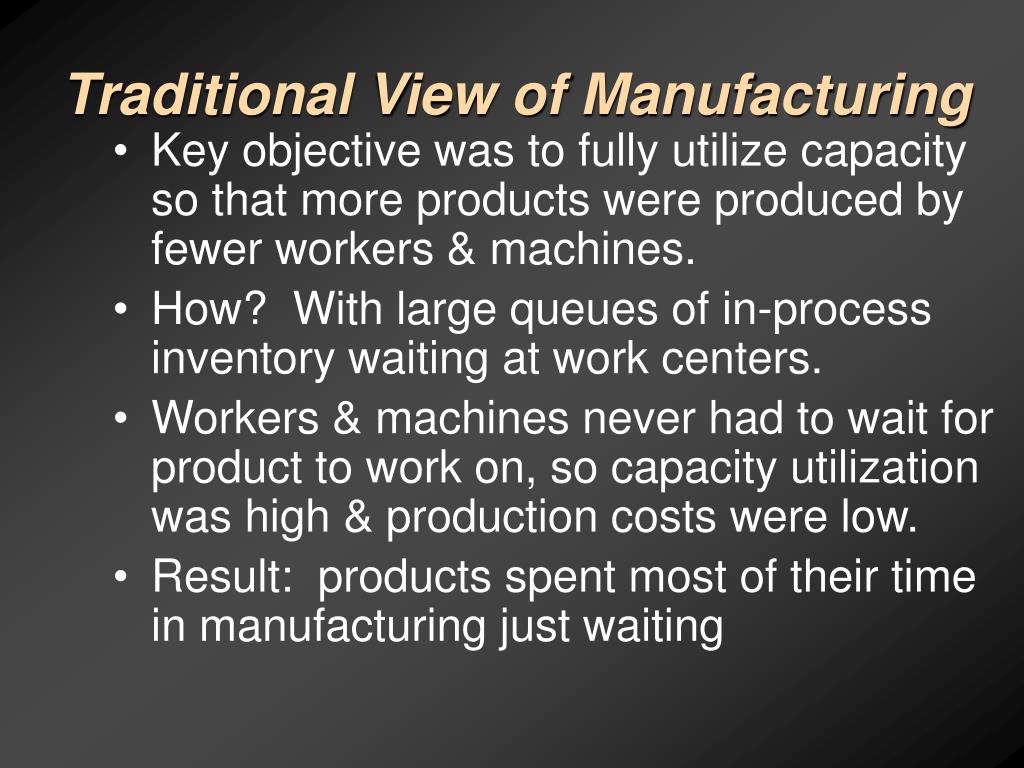 Traditional View of Manufacturing

• Key objective was to fully utilize capacity so that more products were produced by fewer workers & machines.

• How?  With large queues of in-process inventory waiting at work centers.

• Workers & machines never had to wait for product to work on, so capacity utilization was high & production costs were low.

• Result:  products spent most of their time in manufacturing just waiting